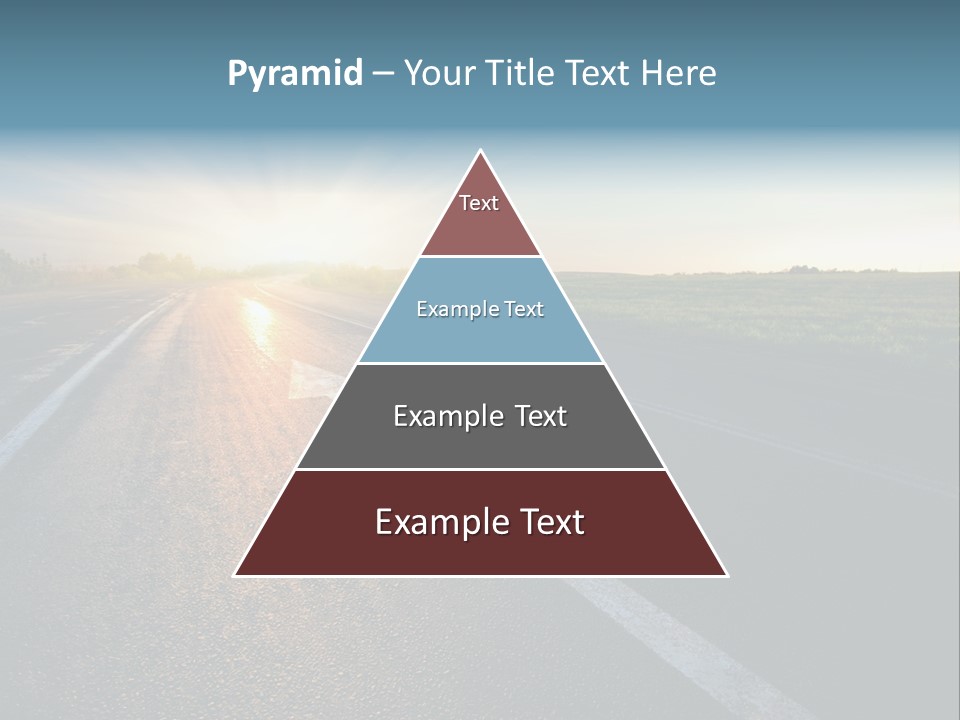 Pyramid – Your Title Text Here

Text

Example Text

Example Text

Example Text